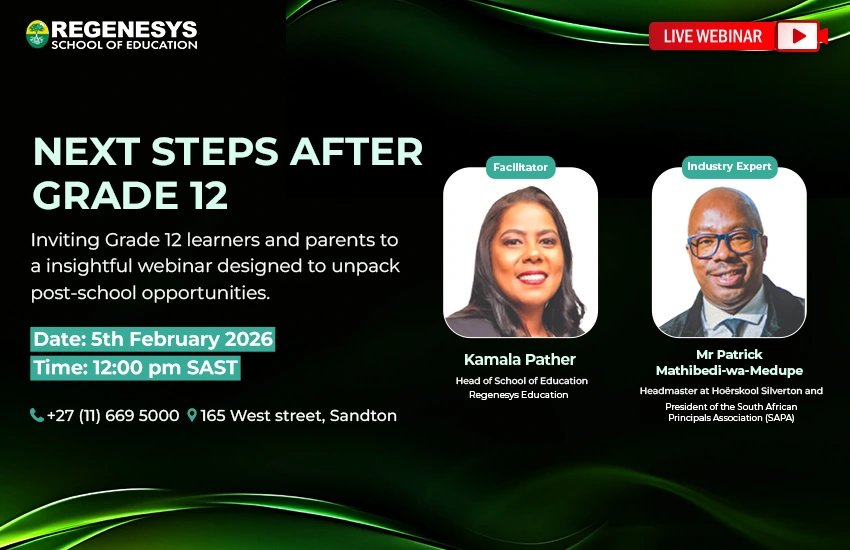 REGENESYS
SCHOOL OF EDUCATION

LIVE WEBINAR

NEXT STEPS AFTER GRADE 12

Inviting Grade 12 learners and parents to a insightful webinar designed to unpack post-school opportunities.

Date: 5th February 2026
Time: 12:00 pm SAST

+27 (11) 669 5000 165 West street, Sandton

Facilitator

Kamala Pather
Head of School of Education
Regenesys Education

Industry Expert

Mr Patrick Mathibedi-wa-Medupe
Headmaster at Hoërskool Silverton and President of the South African Principals Association (SAPA)